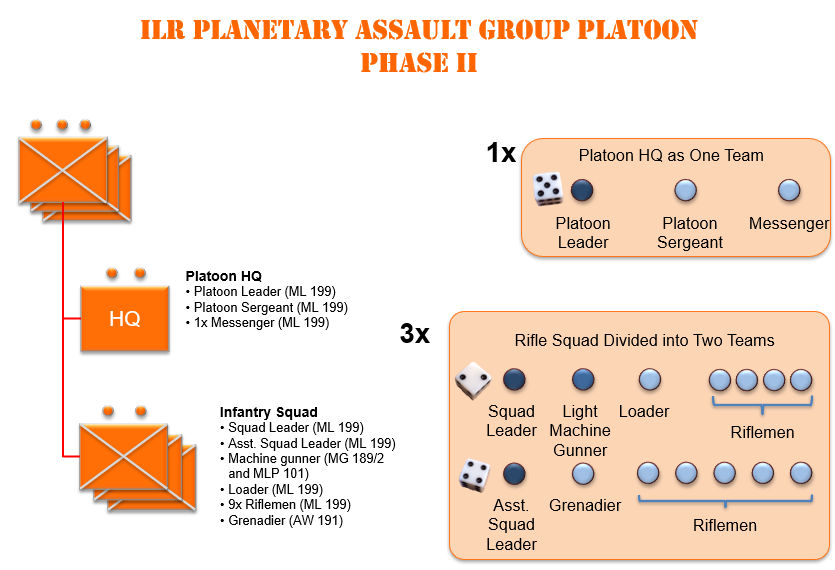 ILR PLANETARY ASSAULT GROUP PLATOON
PHASE II

HQ

Platoon HQ
• Platoon Leader (ML 199)
• Platoon Sergeant (ML 199)
• 1x Messenger (ML 199)

Infantry Squad
• Squad Leader (ML 199)
• Asst. Squad Leader (ML 199)
• Machine gunner (MG 189/2 and MLP 101)
• Loader (ML 199)
• 9x Riflemen (ML 199)
• Grenadier (AW 191)

1x
Platoon HQ as One Team
Platoon Leader
Platoon Sergeant
Messenger

3x
Rifle Squad Divided into Two Teams
Squad Leader
Light Machine Gunner
Loader
Riflemen
Asst. Squad Leader
Grenadier
Riflemen